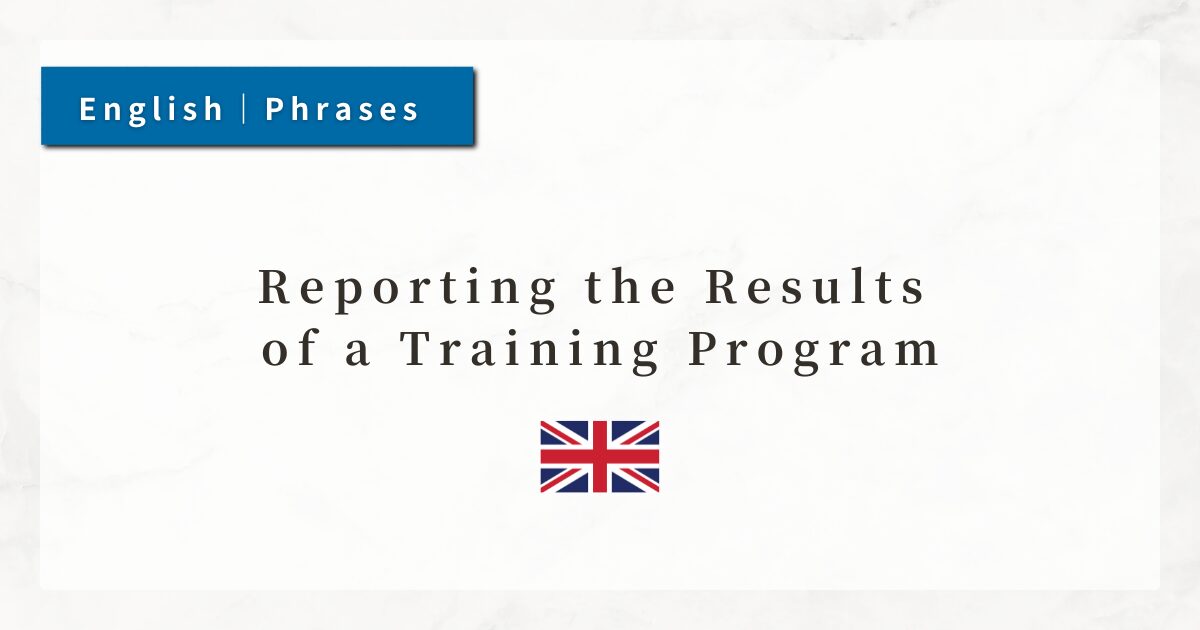 English | Phrases

Reporting the Results of a Training Program